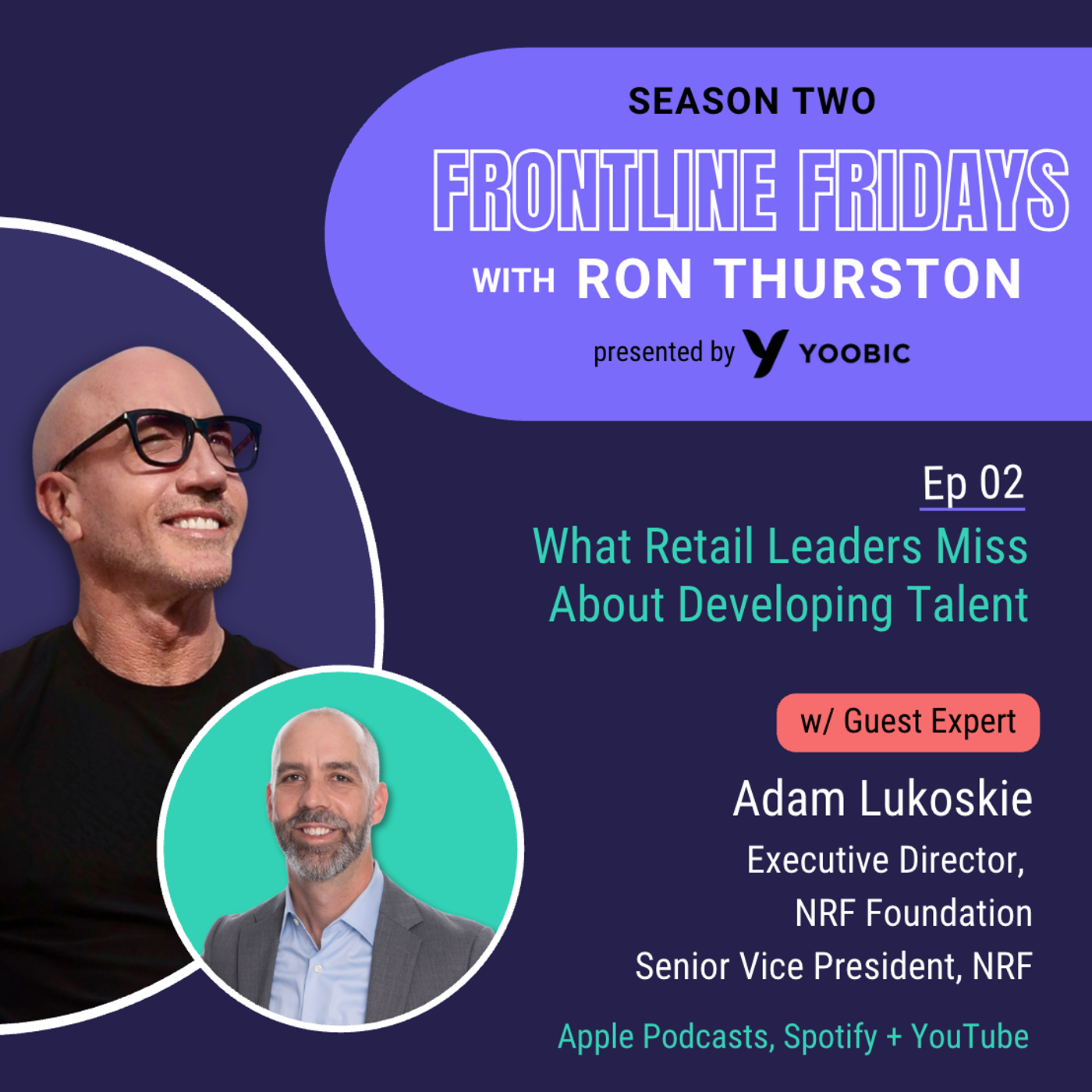 SEASON TWO

FRONTLINE FRIDAYS

WITH RON THURSTON

presented by YOOBIC

Ep 02

What Retail Leaders Miss About Developing Talent

w/ Guest Expert

Adam Lukoskie

Executive Director, NRF Foundation

Senior Vice President, NRF

Apple Podcasts, Spotify + YouTube